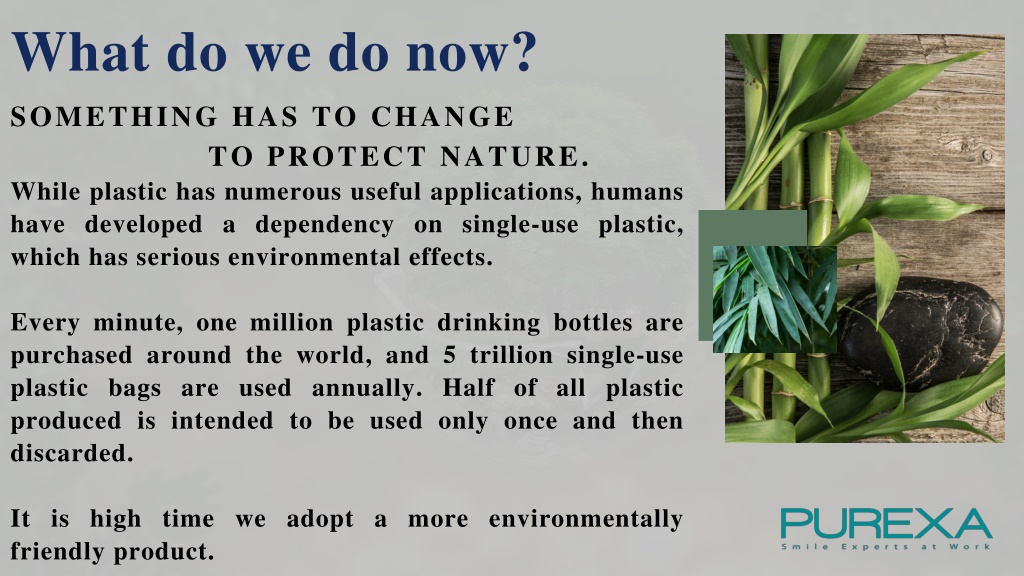 What do we do now?

SOMETHING HAS TO CHANGE TO PROTECT NATURE.

While plastic has numerous useful applications, humans have developed a dependency on single-use plastic, which has serious environmental effects.

Every minute, one million plastic drinking bottles are purchased around the world, and 5 trillion single-use plastic bags are used annually. Half of all plastic produced is intended to be used only once and then discarded.

It is high time we adopt a more environmentally friendly product.

PUREXA
Smile Experts at Work